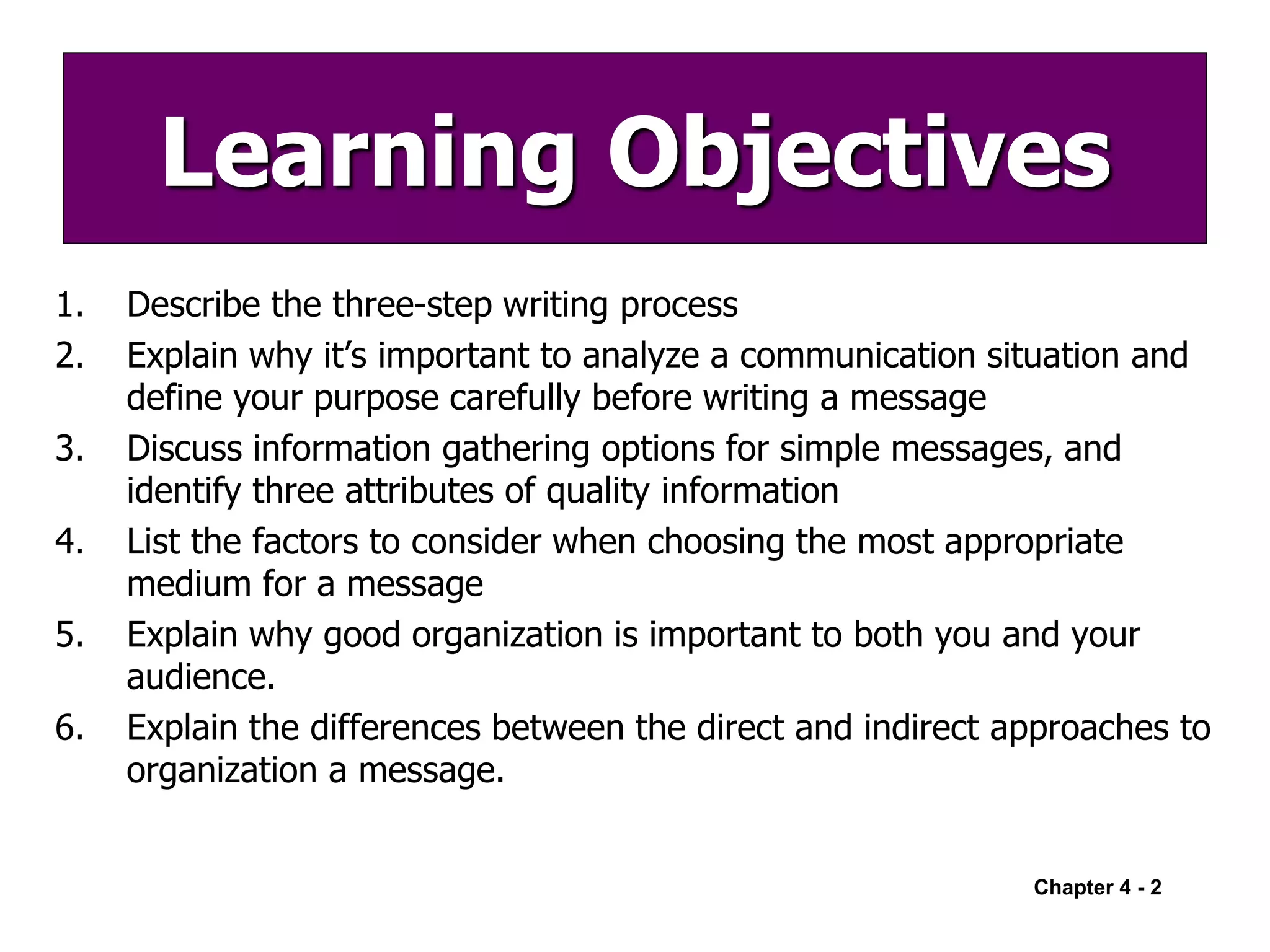 Learning Objectives

1. Describe the three-step writing process
2. Explain why it’s important to analyze a communication situation and define your purpose carefully before writing a message
3. Discuss information gathering options for simple messages, and identify three attributes of quality information
4. List the factors to consider when choosing the most appropriate medium for a message
5. Explain why good organization is important to both you and your audience.
6. Explain the differences between the direct and indirect approaches to organization a message.

Chapter 4 - 2